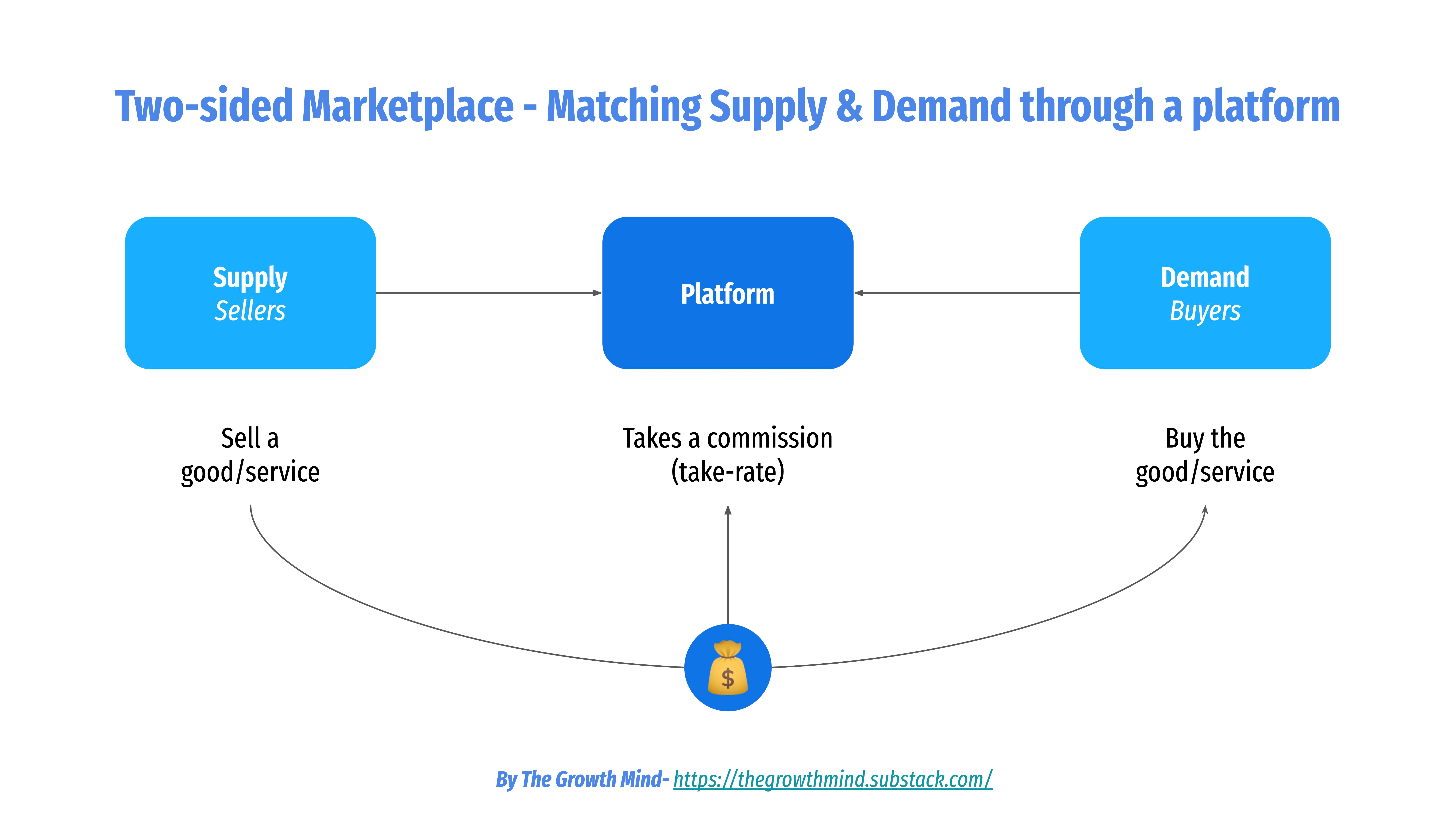 Two-sided Marketplace - Matching Supply & Demand through a platform

Supply
Sellers

Platform

Demand
Buyers

Sell a good/service

Takes a commission (take-rate)

Buy the good/service

$

By The Growth Mind- https://thegrowthmind.substack.com/